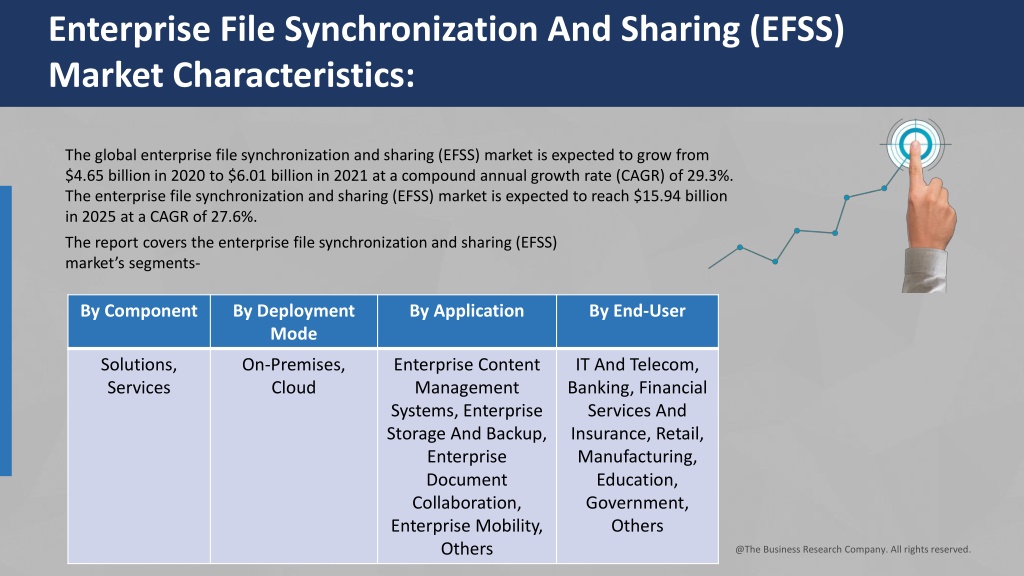 Enterprise File Synchronization And Sharing (EFSS) Market Characteristics:

The global enterprise file synchronization and sharing (EFSS) market is expected to grow from \$4.65 billion in 2020 to \$6.01 billion in 2021 at a compound annual growth rate (CAGR) of 29.3%. The enterprise file synchronization and sharing (EFSS) market is expected to reach \$15.94 billion in 2025 at a CAGR of 27.6%.

The report covers the enterprise file synchronization and sharing (EFSS) market's segments-

| By Component | By Deployment Mode | By Application | By End-User |
|---|---|---|---|
| Solutions, Services | On-Premises, Cloud | Enterprise Content Management Systems, Enterprise Storage And Backup, Enterprise Document Collaboration, Enterprise Mobility, Others | IT And Telecom, Banking, Financial Services And Insurance, Retail, Manufacturing, Education, Government, Others |

@The Business Research Company. All rights reserved.